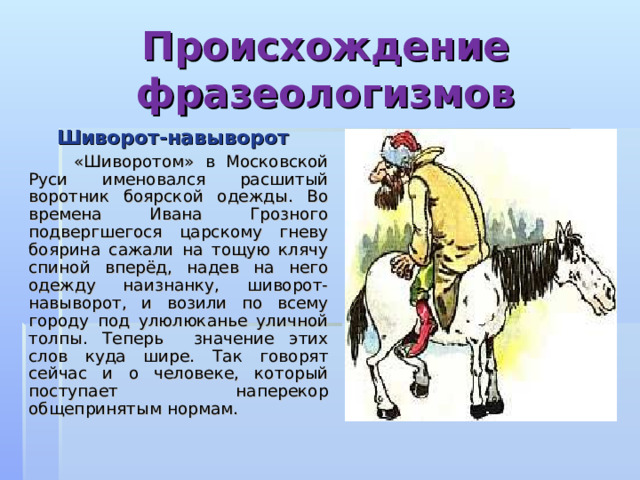 Происхождение фразеологизмов

Шиворот-навыворот

«Шиворотом» в Московской Руси именовался расшитый воротник боярской одежды. Во времена Ивана Грозного подвергшегося царскому гневу боярина сажали на тощую клячу спиной вперёд, надев на него одежду наизнанку, шиворот-навыворот, и возили по всему городу под улюлюканье уличной толпы. Теперь значение этих слов куда шире. Так говорят сейчас и о человеке, который поступает наперекор общепринятым нормам.